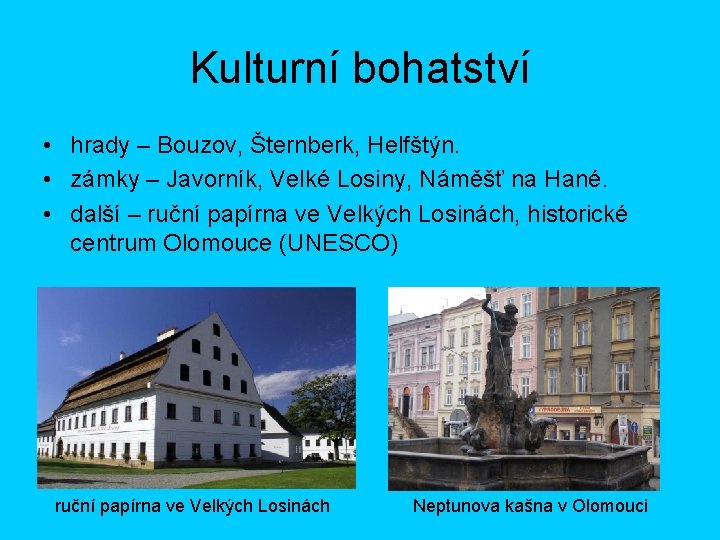 Kulturní bohatství

• hrady – Bouzov, Šternberk, Helfštýn.
• zámky – Javorník, Velké Losiny, Náměšť na Hané.
• další – ruční papírna ve Velkých Losinách, historické centrum Olomouce (UNESCO)

ruční papírna ve Velkých Losinách

Neptunova kašna v Olomouci